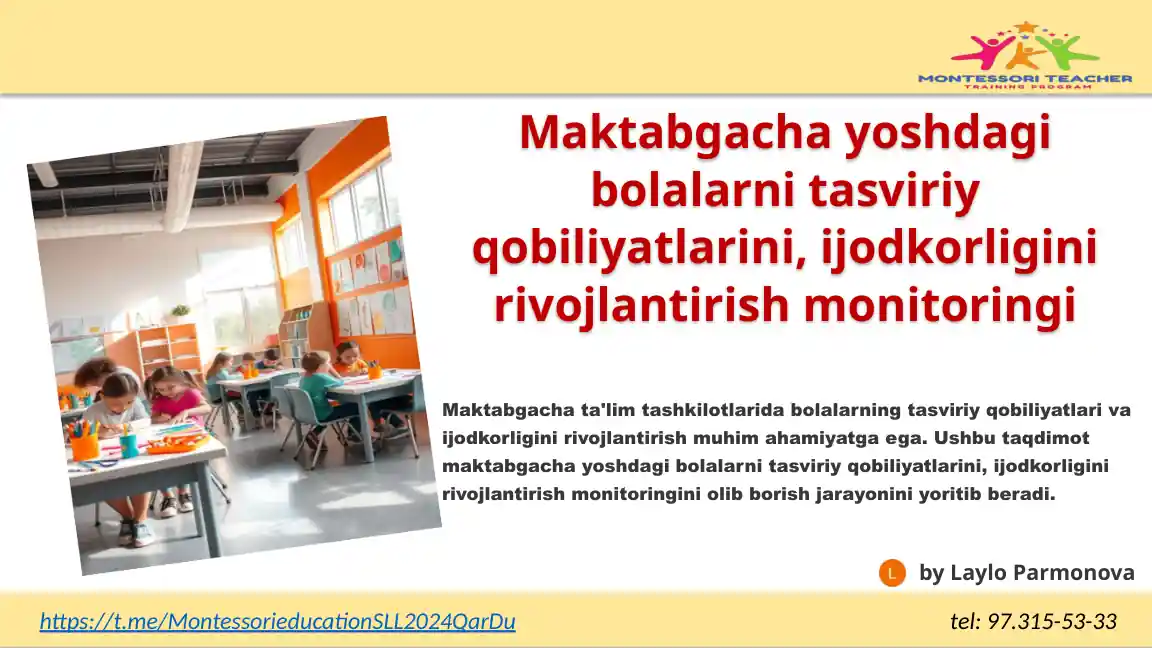 MONTESSORI TEACHER
TRAINING PROGRAM

Maktabgacha yoshdagi bolalarni tasviriy qobiliyatlarini, ijodkorligini rivojlantirish monitoringi

Maktabgacha ta'lim tashkilotlarida bolalarning tasviriy qobiliyatlari va ijodkorligini rivojlantirish muhim ahamiyatga ega. Ushbu taqdimot maktabgacha yoshdagi bolalarni tasviriy qobiliyatlarini, ijodkorligini rivojlantirish monitoringini olib borish jarayonini yoritib beradi.

L by Laylo Parmonova

https://t.me/MontessorieducationSLL2024QarDu

tel: 97.315-53-33